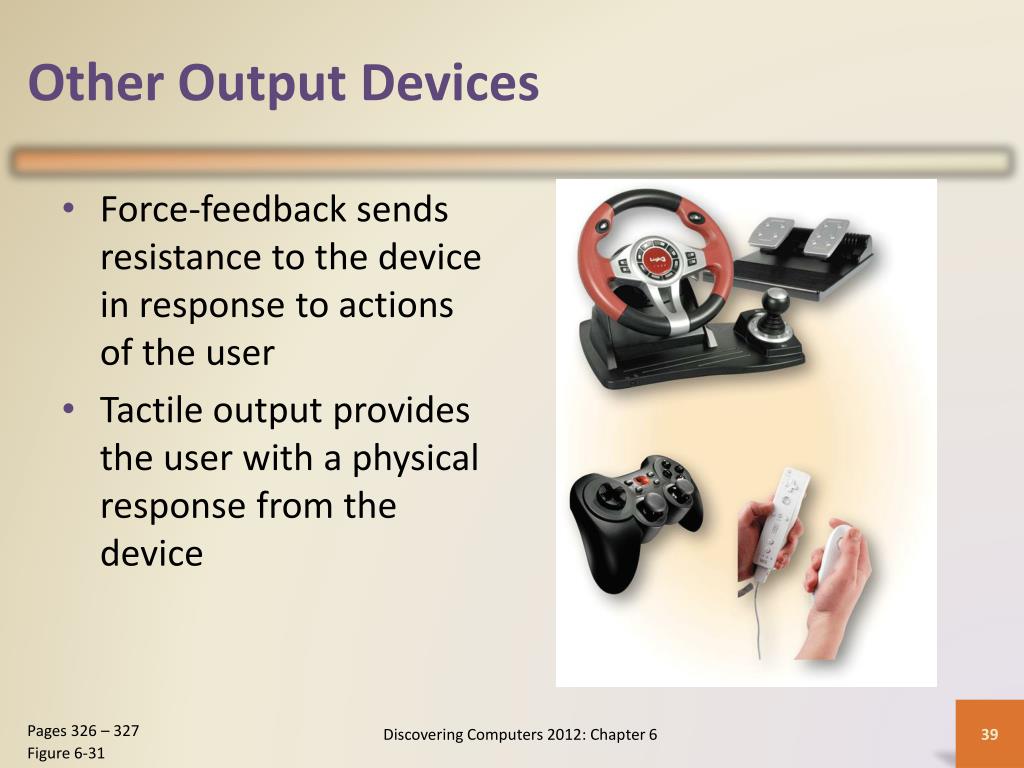 Other Output Devices

• Force-feedback sends resistance to the device in response to actions of the user
• Tactile output provides the user with a physical response from the device

Pages 326 – 327
Figure 6-31

Discovering Computers 2012: Chapter 6

39